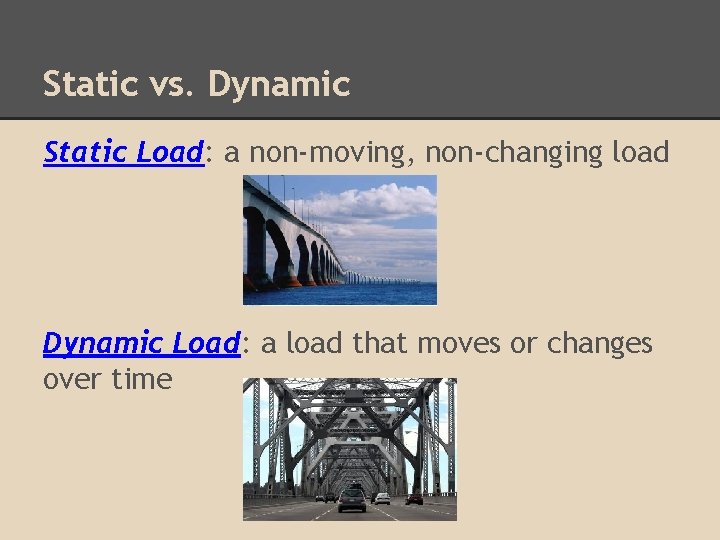 Static vs. Dynamic

Static Load: a non-moving, non-changing load

Dynamic Load: a load that moves or changes over time